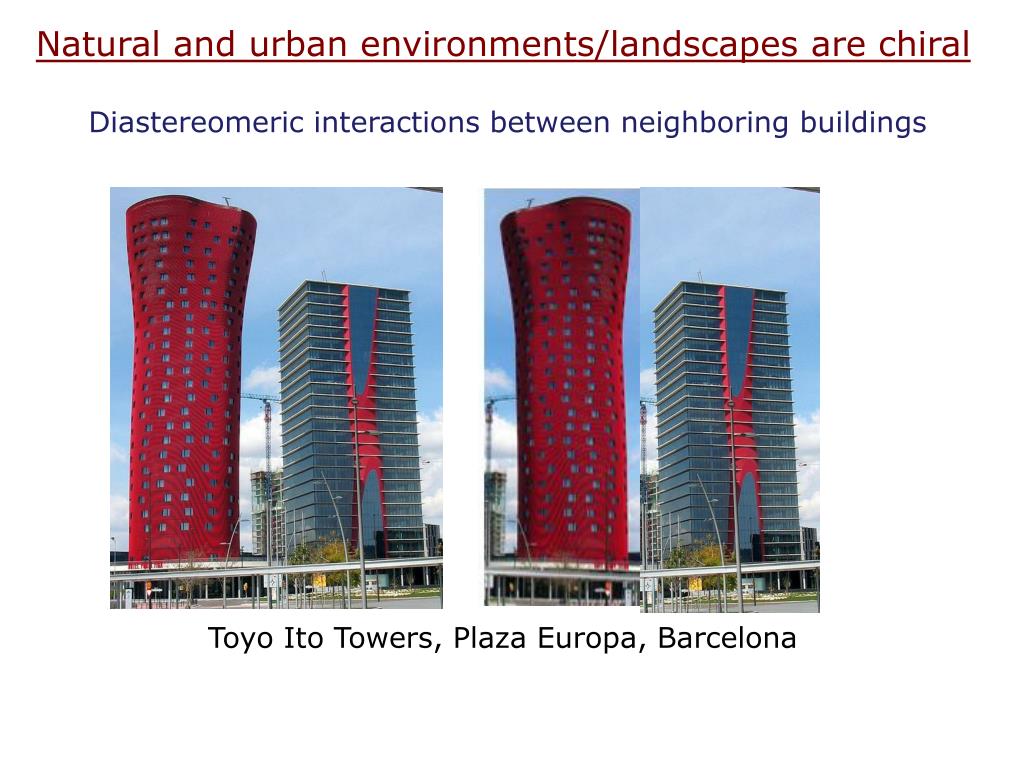 Natural and urban environments/landscapes are chiral

Diastereomeric interactions between neighboring buildings

Toyo Ito Towers, Plaza Europa, Barcelona